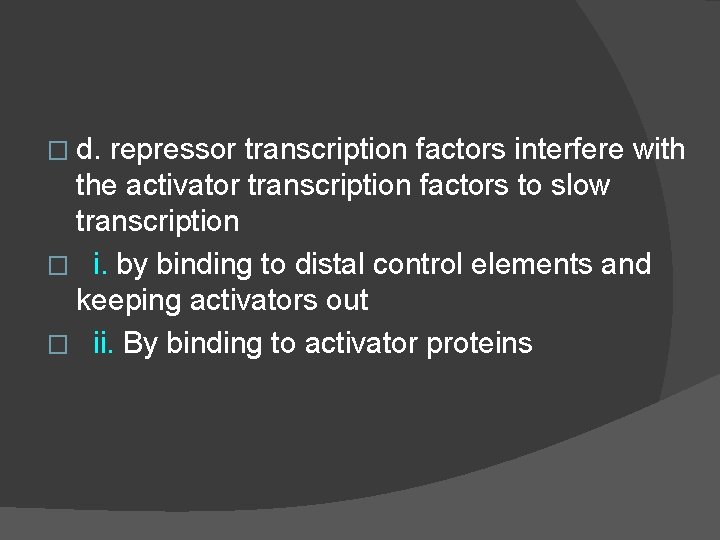 d. repressor transcription factors interfere with the activator transcription factors to slow transcription

i. by binding to distal control elements and keeping activators out

ii. By binding to activator proteins